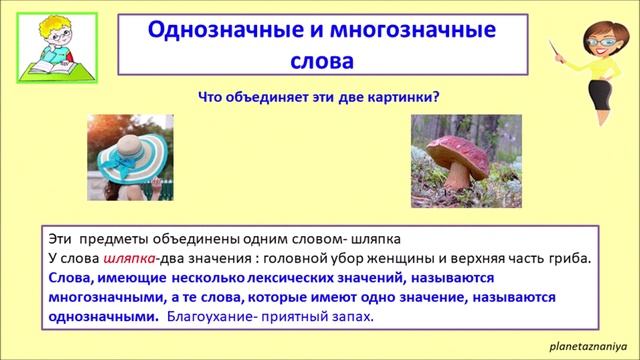 Однозначные и многозначные слова

Что объединяет эти две картинки?

Эти предметы объединены одним словом- шляпка
У слова шляпка-два значения : головной убор женщины и верхняя часть гриба.
Слова, имеющие несколько лексических значений, называются многозначными, а те слова, которые имеют одно значение, называются однозначными. Благоухание- приятный запах.

planetaznaniya